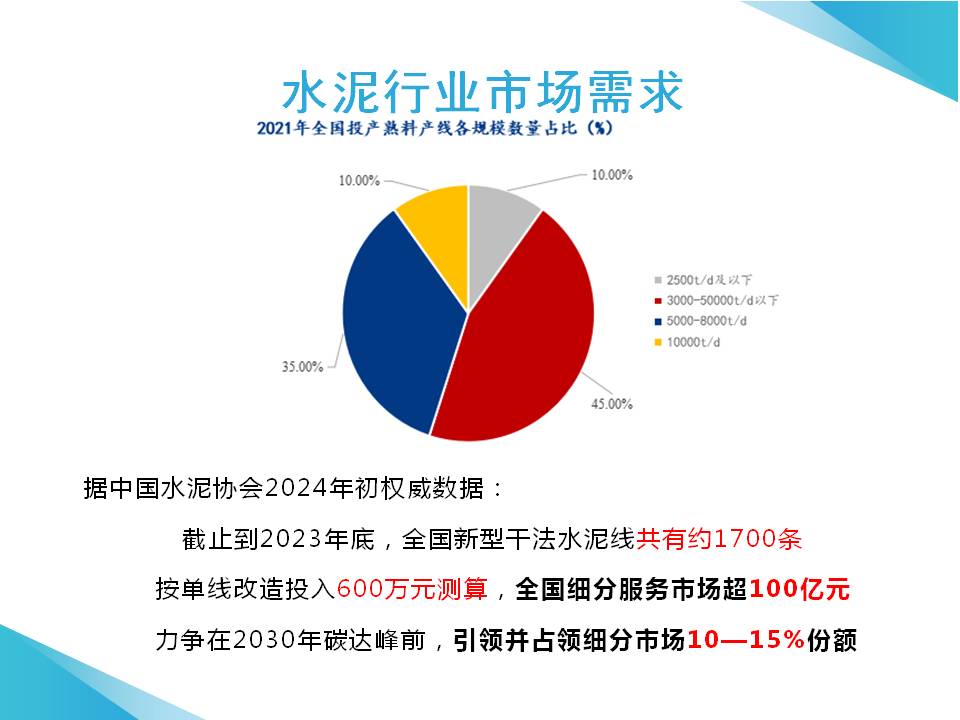 水泥行业市场需求

2021年全国投产熟料产线各规模数量占比（%）

10.00%
10.00%
35.00%
45.00%

2500t/d及以下
3000-50000t/d以下
5000-8000t/d
10000t/d

据中国水泥协会2024年初权威数据：

截止到2023年底，全国新型干法水泥线共有约1700条

按单线改造投入600万元测算，全国细分服务市场超100亿元

力争在2030年碳达峰前，引领并占领细分市场10—15%份额